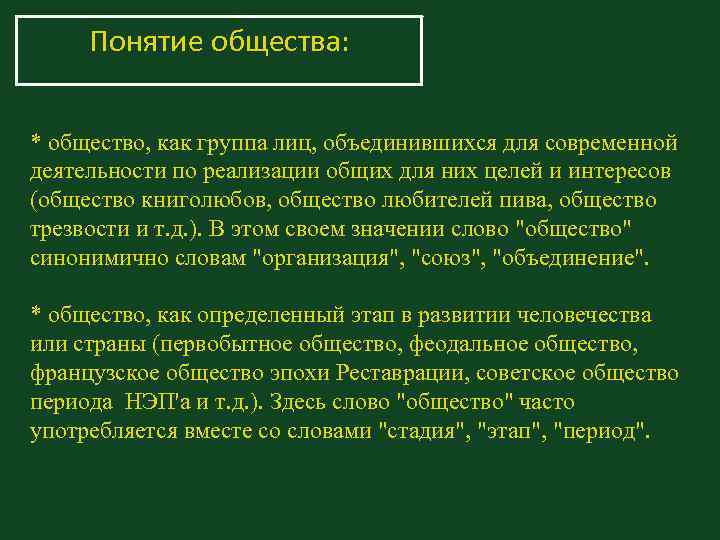 Понятие общества:

* общество, как группа лиц, объединившихся для современной деятельности по реализации общих для них целей и интересов (общество книголюбов, общество любителей пива, общество трезвости и т.д.). В этом своем значении слово "общество" синонимично словам "организация", "союз", "объединение".

* общество, как определенный этап в развитии человечества или страны (первобытное общество, феодальное общество, французское общество эпохи Реставрации, советское общество периода НЭП'а и т.д.). Здесь слово "общество" часто употребляется вместе со словами "стадия", "этап", "период".